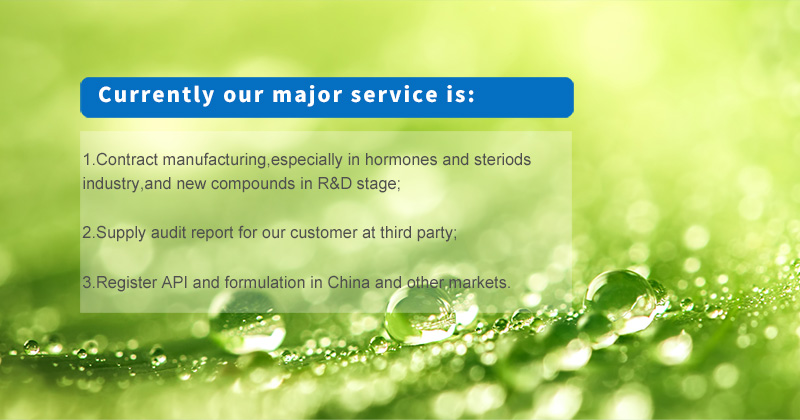 Currently our major service is:

1.Contract manufacturing,especially in hormones and steriods industry,and new compounds in R&D stage;

2.Supply audit report for our customer at third party;

3.Register API and formulation in China and other markets.